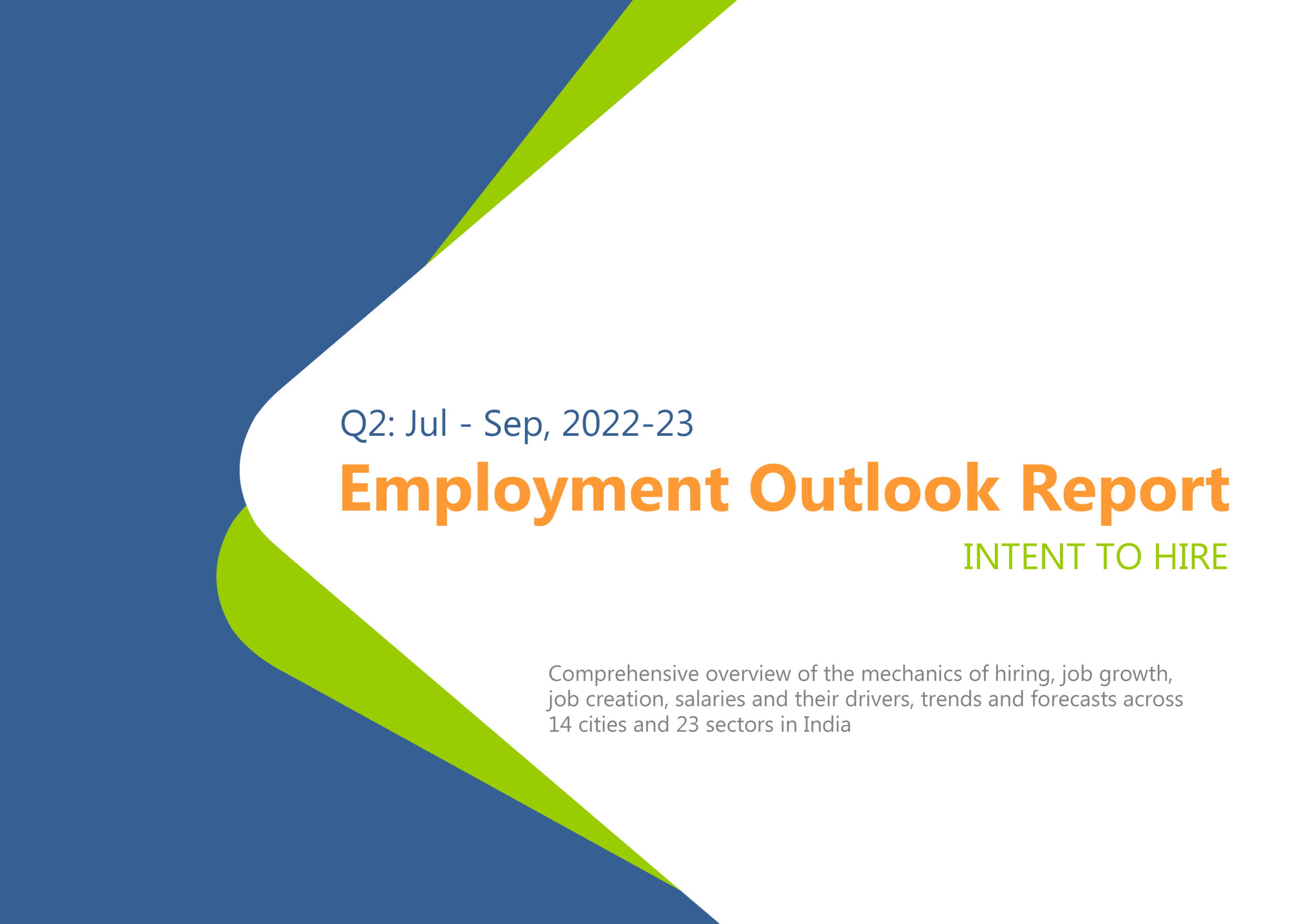 Q2: Jul - Sep, 2022-23

Employment Outlook Report

INTENT TO HIRE

Comprehensive overview of the mechanics of hiring, job growth, job creation, salaries and their drivers, trends and forecasts across 14 cities and 23 sectors in India